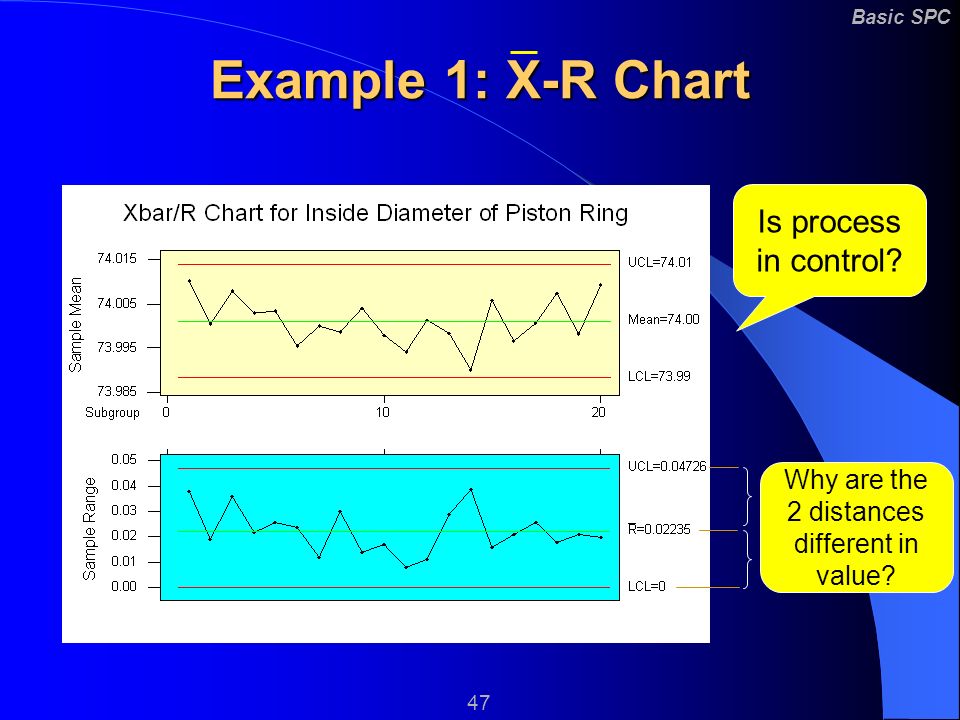 Basic SPC

Example 1: $\bar{X}$-R Chart

Xbar/R Chart for Inside Diameter of Piston Ring

Sample Mean

74.015
74.005
73.995
73.985

Subgroup 0 10 20

UCL=74.01

Mean=74.00

LCL=73.99

Sample Range

0.05
0.04
0.03
0.02
0.01
0.00

UCL=0.04726

$\bar{R}$=0.02235

LCL=0

Is process in control?

Why are the 2 distances different in value?

47